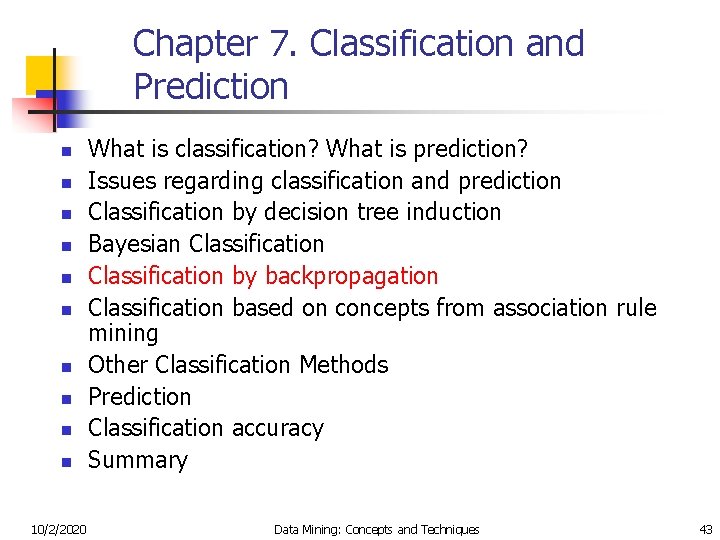 Chapter 7. Classification and Prediction

- What is classification? What is prediction?
- Issues regarding classification and prediction
- Classification by decision tree induction
- Bayesian Classification
- Classification by backpropagation
- Classification based on concepts from association rule mining
- Other Classification Methods
- Prediction
- Classification accuracy
- Summary

10/2/2020 Data Mining: Concepts and Techniques 43